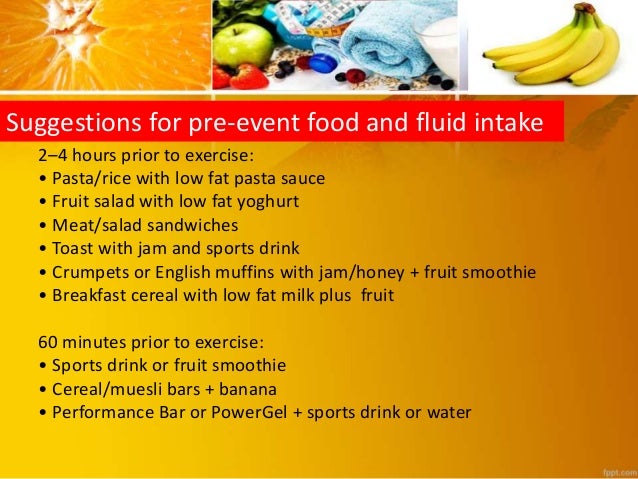 Suggestions for pre-event food and fluid intake

2–4 hours prior to exercise:
• Pasta/rice with low fat pasta sauce
• Fruit salad with low fat yoghurt
• Meat/salad sandwiches
• Toast with jam and sports drink
• Crumpets or English muffins with jam/honey + fruit smoothie
• Breakfast cereal with low fat milk plus fruit

60 minutes prior to exercise:
• Sports drink or fruit smoothie
• Cereal/muesli bars + banana
• Performance Bar or PowerGel + sports drink or water

fppt.com